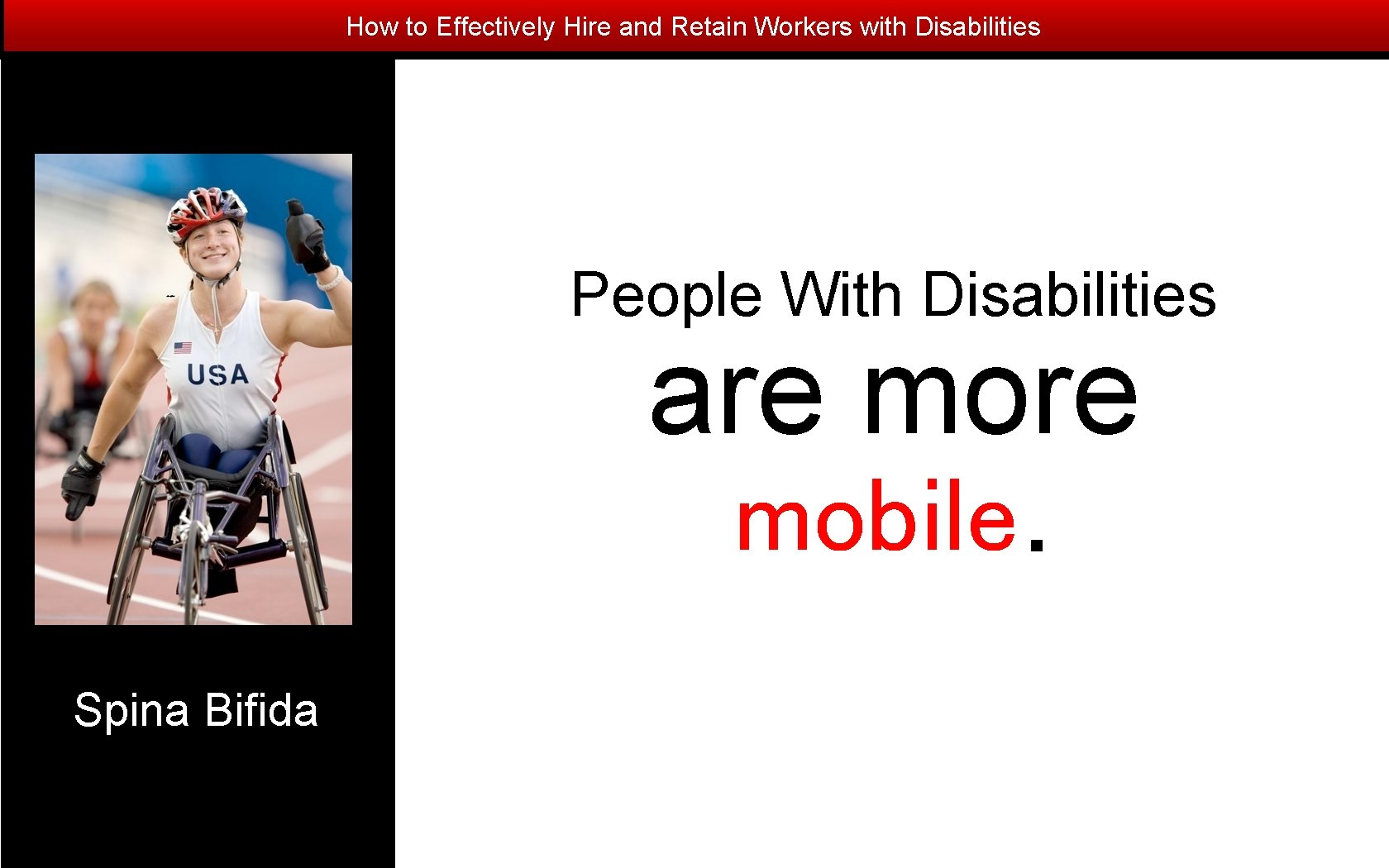 How to Effectively Hire and Retain Workers with Disabilities

USA

Spina Bifida

People With Disabilities are more mobile.